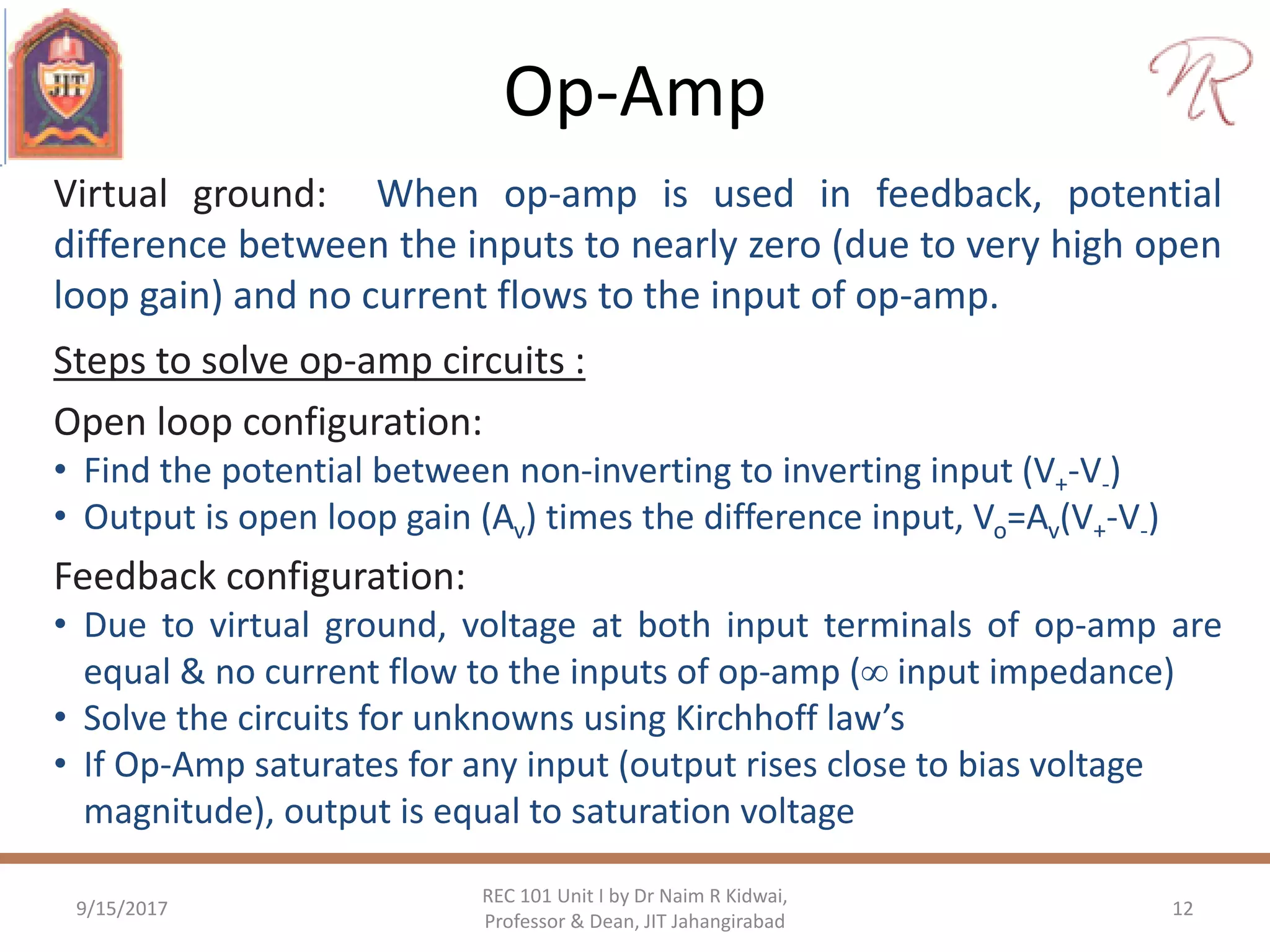 JIT

Op-Amp

NR

Virtual ground: When op-amp is used in feedback, potential difference between the inputs to nearly zero (due to very high open loop gain) and no current flows to the input of op-amp.

Steps to solve op-amp circuits :

Open loop configuration:

• Find the potential between non-inverting to inverting input ($V_+$-$V_-$)
• Output is open loop gain ($A_v$) times the difference input, $V_o$=$A_v$($V_+$-$V_-$)

Feedback configuration:

• Due to virtual ground, voltage at both input terminals of op-amp are equal & no current flow to the inputs of op-amp ($\infty$ input impedance)
• Solve the circuits for unknowns using Kirchhoff law's
• If Op-Amp saturates for any input (output rises close to bias voltage magnitude), output is equal to saturation voltage

9/15/2017

REC 101 Unit I by Dr Naim R Kidwai, Professor & Dean, JIT Jahangirabad

12